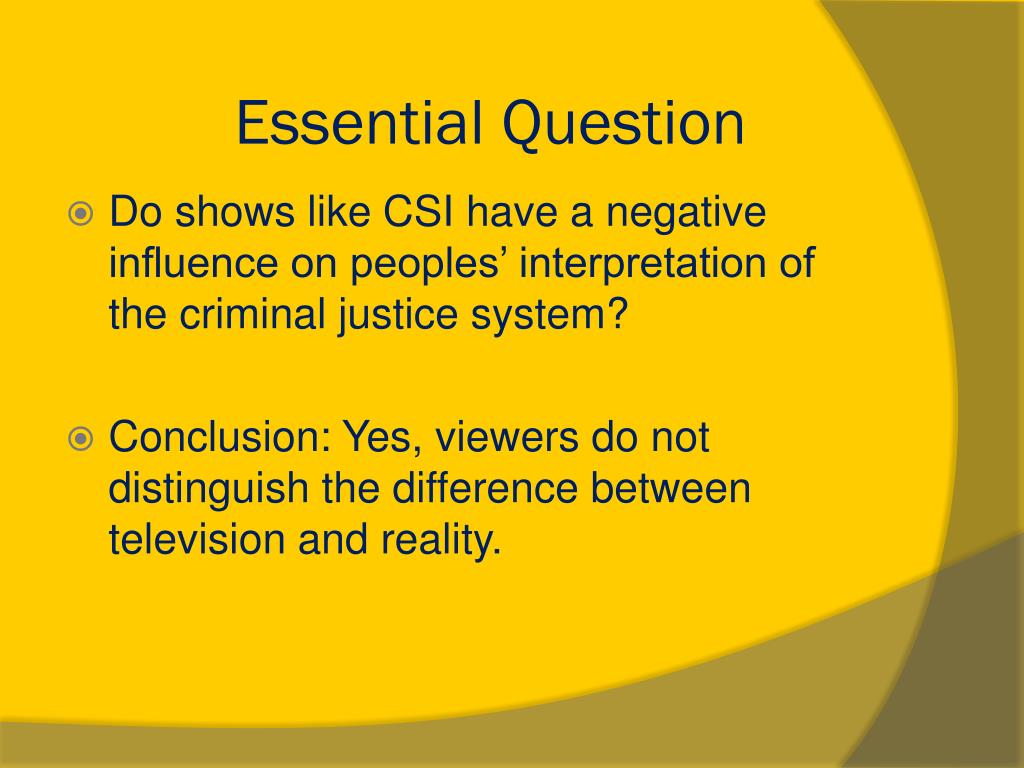 Essential Question

Do shows like CSI have a negative influence on peoples’ interpretation of the criminal justice system?

Conclusion: Yes, viewers do not distinguish the difference between television and reality.